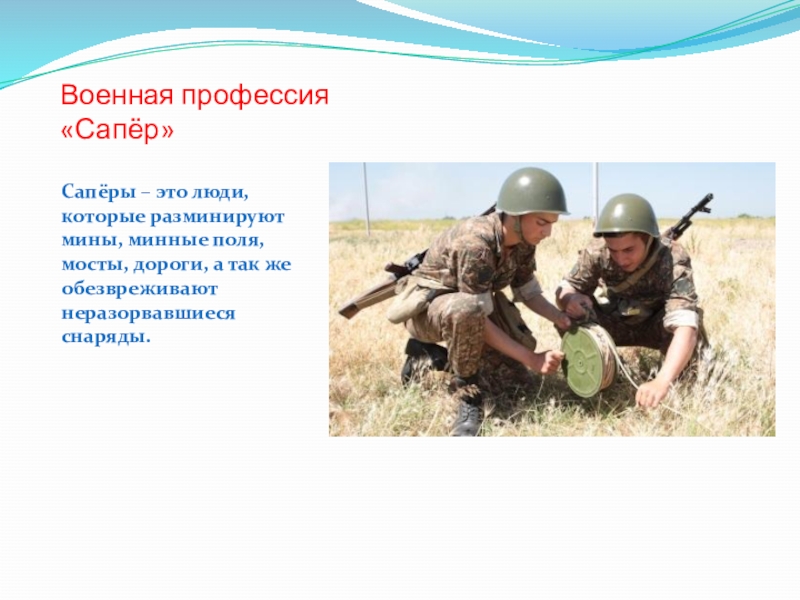 Военная профессия «Сапёр»

Сапёры – это люди, которые разминируют мины, минные поля, мосты, дороги, а так же обезвреживают неразорвавшиеся снаряды.